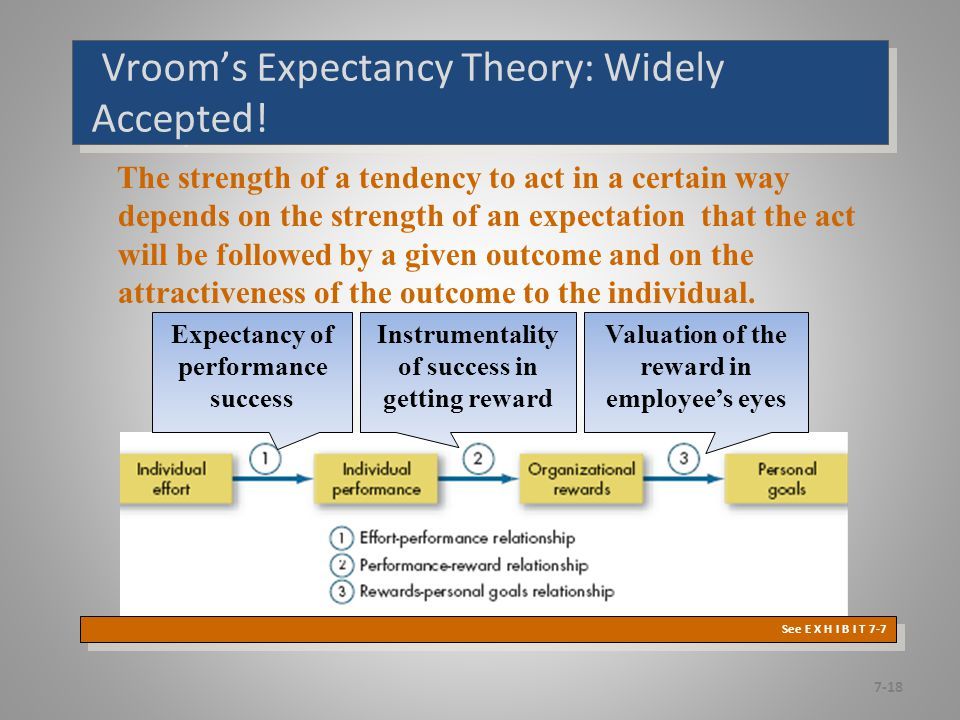 Vroom's Expectancy Theory: Widely Accepted!

The strength of a tendency to act in a certain way depends on the strength of an expectation that the act will be followed by a given outcome and on the attractiveness of the outcome to the individual.

Expectancy of performance success

Instrumentality of success in getting reward

Valuation of the reward in employee's eyes

Individual effort

1

Individual performance

2

Organizational rewards

3

Personal goals

1 Effort-performance relationship
2 Performance-reward relationship
3 Rewards-personal goals relationship

See E X H I B I T 7-7

7-18